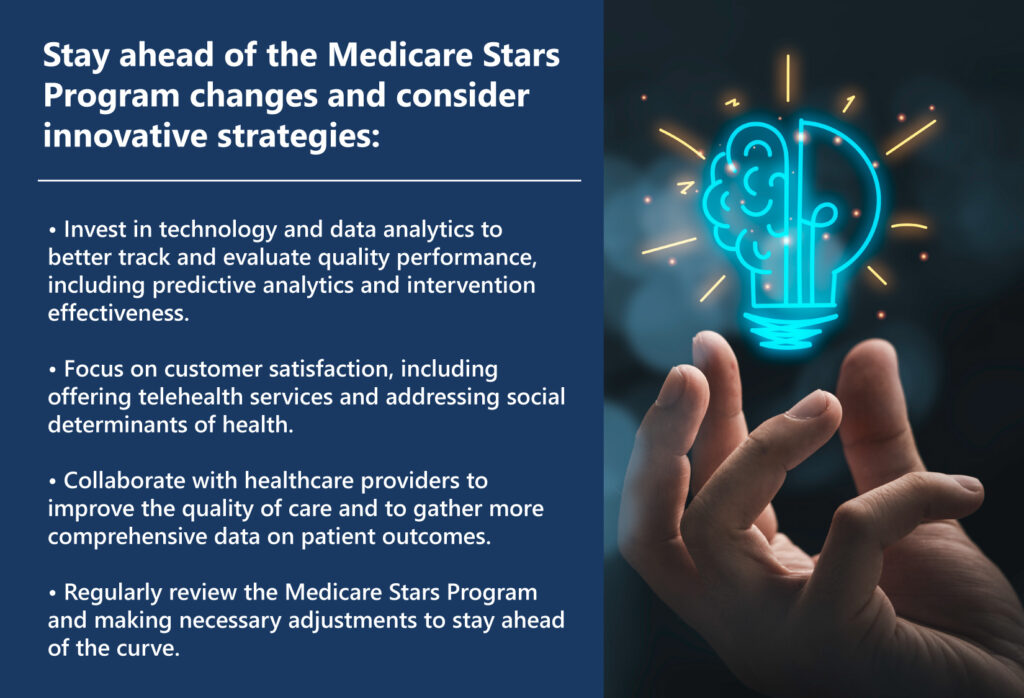 Stay ahead of the Medicare Stars Program changes and consider innovative strategies:

• Invest in technology and data analytics to better track and evaluate quality performance, including predictive analytics and intervention effectiveness.

• Focus on customer satisfaction, including offering telehealth services and addressing social determinants of health.

• Collaborate with healthcare providers to improve the quality of care and to gather more comprehensive data on patient outcomes.

• Regularly review the Medicare Stars Program and making necessary adjustments to stay ahead of the curve.